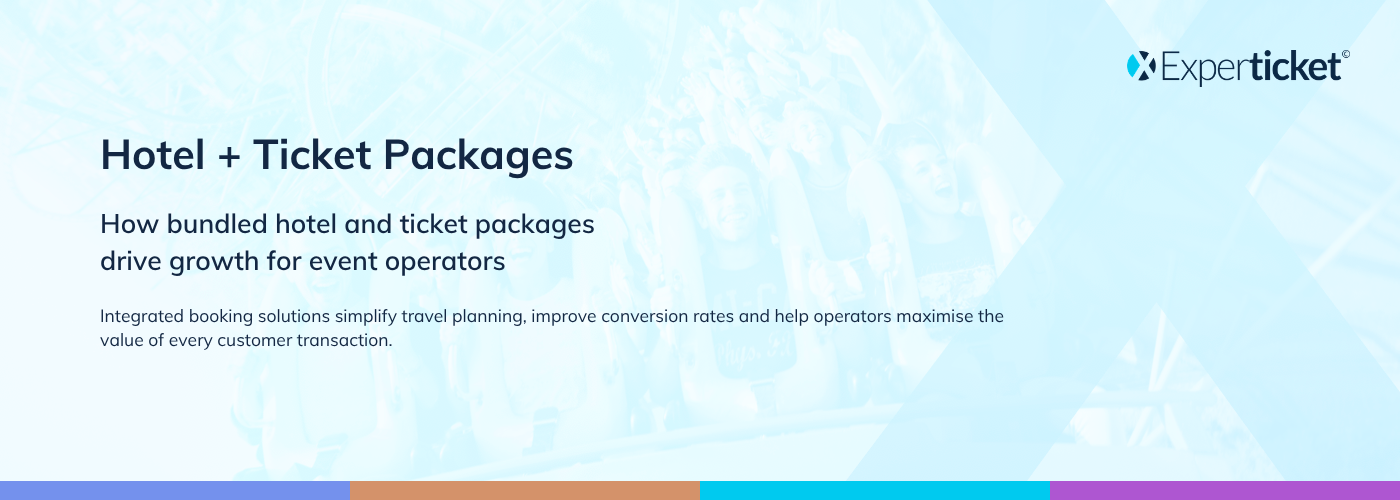 Experticket©

Hotel + Ticket Packages

How bundled hotel and ticket packages drive growth for event operators

Integrated booking solutions simplify travel planning, improve conversion rates and help operators maximise the value of every customer transaction.